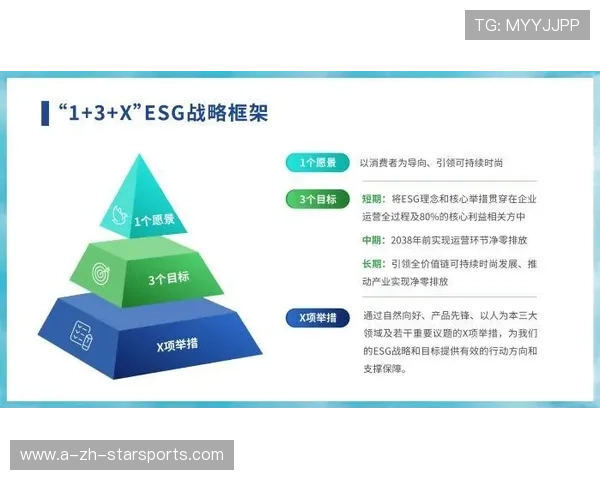 TG: MYYJJPP

“1+3+X”ESG战略框架

1个愿景

3个目标

X项举措

1个愿景 以消费者为导向、引领可持续时尚

3个目标 短期：将ESG理念和核心举措贯穿在企业运营全过程及80%的核心利益相关方中

中期：2038年前实现运营环节净零排放

长期：引领全价值链可持续时尚发展、推动产业实现净零排放

X项举措 通过自然向好、产品先锋、以人为本三大领域及若干重要议题的X项举措，为我们的ESG战略和目标提供有效的行动方向和支撑保障。

www.a-zh-starsports.com